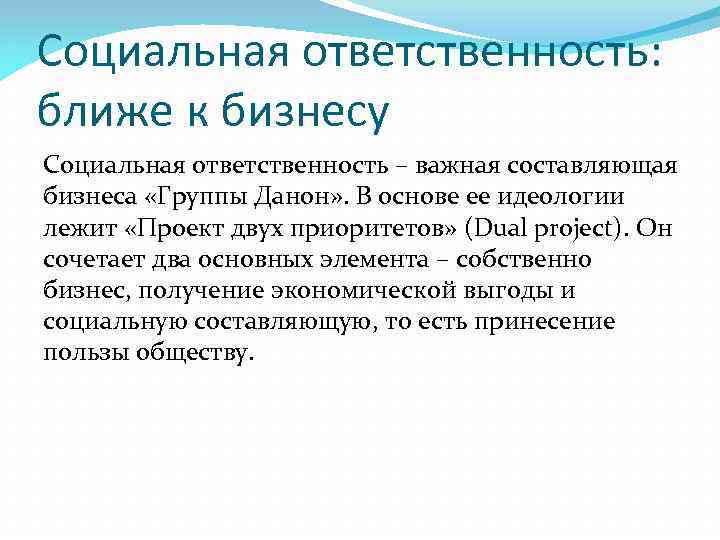 Социальная ответственность: ближе к бизнесу

Социальная ответственность – важная составляющая бизнеса «Группы Данон». В основе ее идеологии лежит «Проект двух приоритетов» (Dual project). Он сочетает два основных элемента – собственно бизнес, получение экономической выгоды и социальную составляющую, то есть принесение пользы обществу.